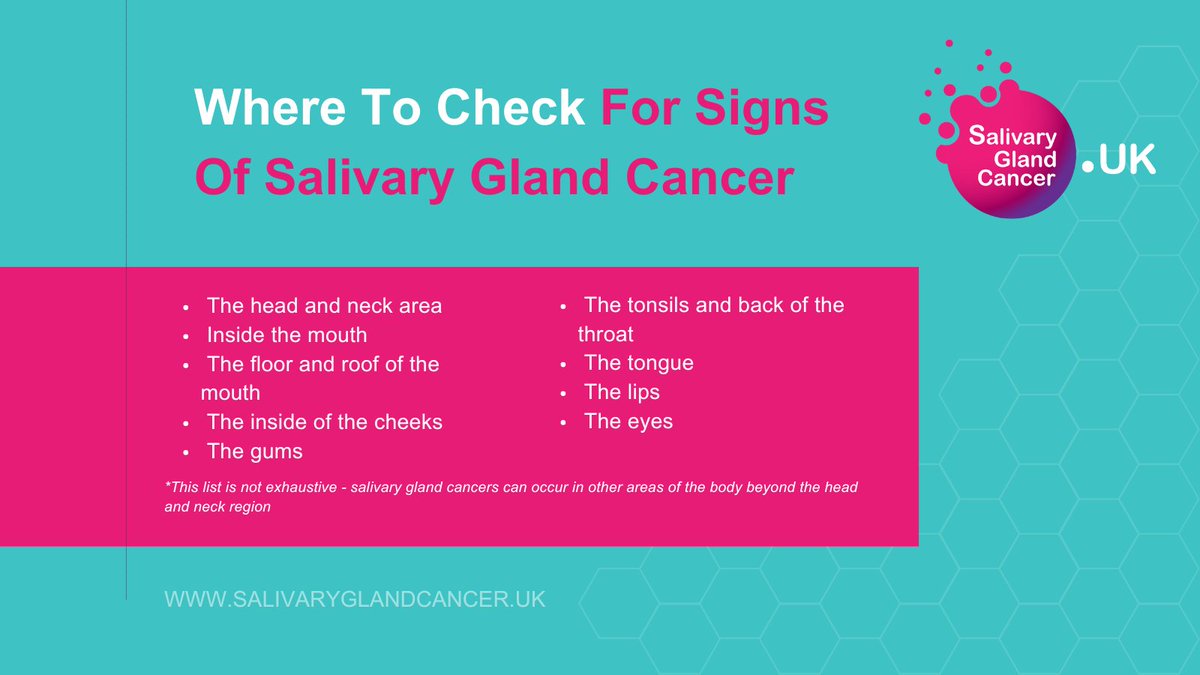 Where To Check For Signs Of Salivary Gland Cancer

Salivary Gland Cancer .UK

- The head and neck area
- Inside the mouth
- The floor and roof of the mouth
- The inside of the cheeks
- The gums

- The tonsils and back of the throat
- The tongue
- The lips
- The eyes

*This list is not exhaustive - salivary gland cancers can occur in other areas of the body beyond the head and neck region

WWW.SALIVARYGLANDCANCER.UK